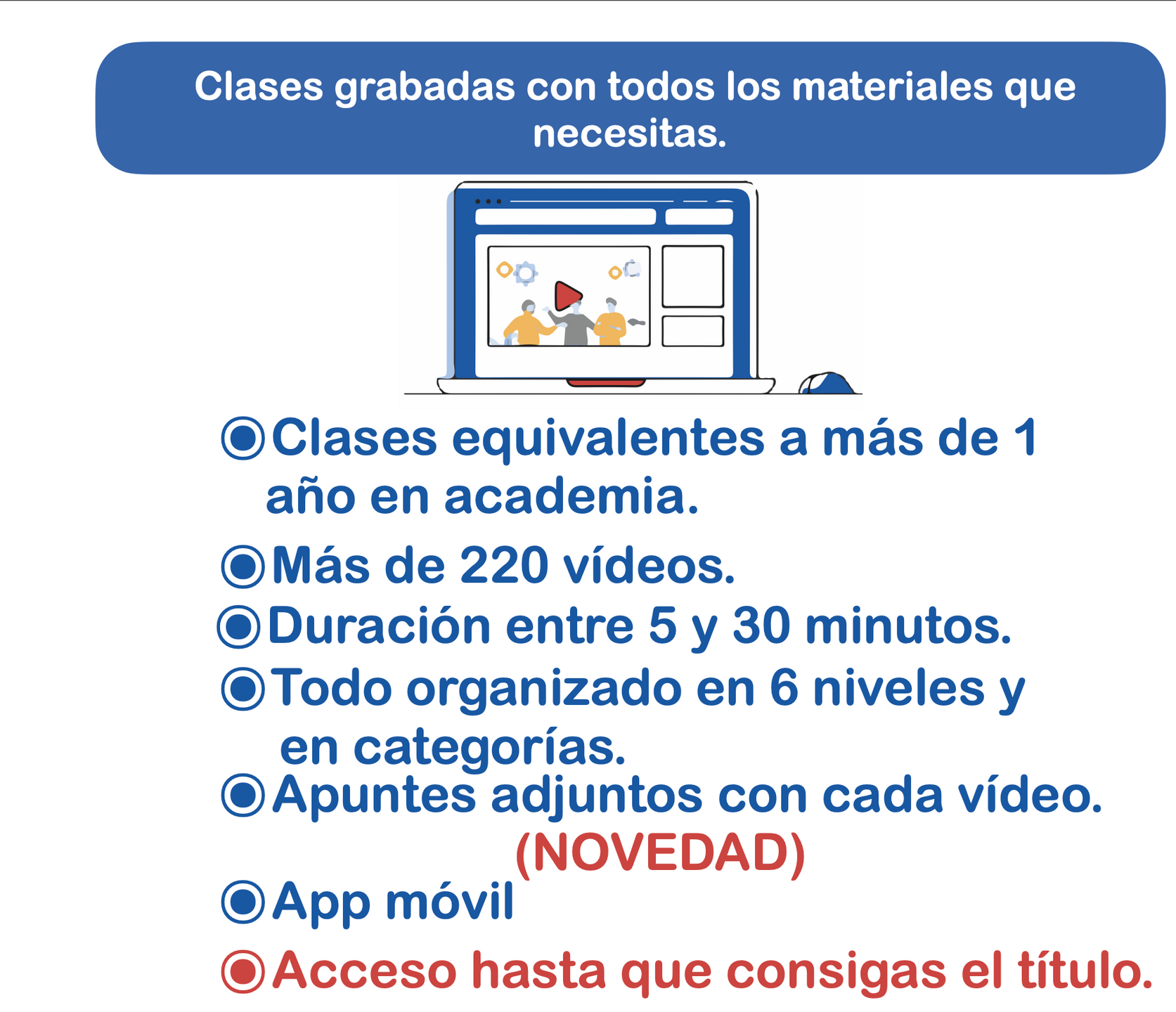 Clases grabadas con todos los materiales que necesitas.

Clases equivalentes a más de 1 año en academia.

Más de 220 vídeos.

Duración entre 5 y 30 minutos.

Todo organizado en 6 niveles y en categorías.

Apuntes adjuntos con cada vídeo.

(NOVEDAD)

App móvil

Acceso hasta que consigas el título.